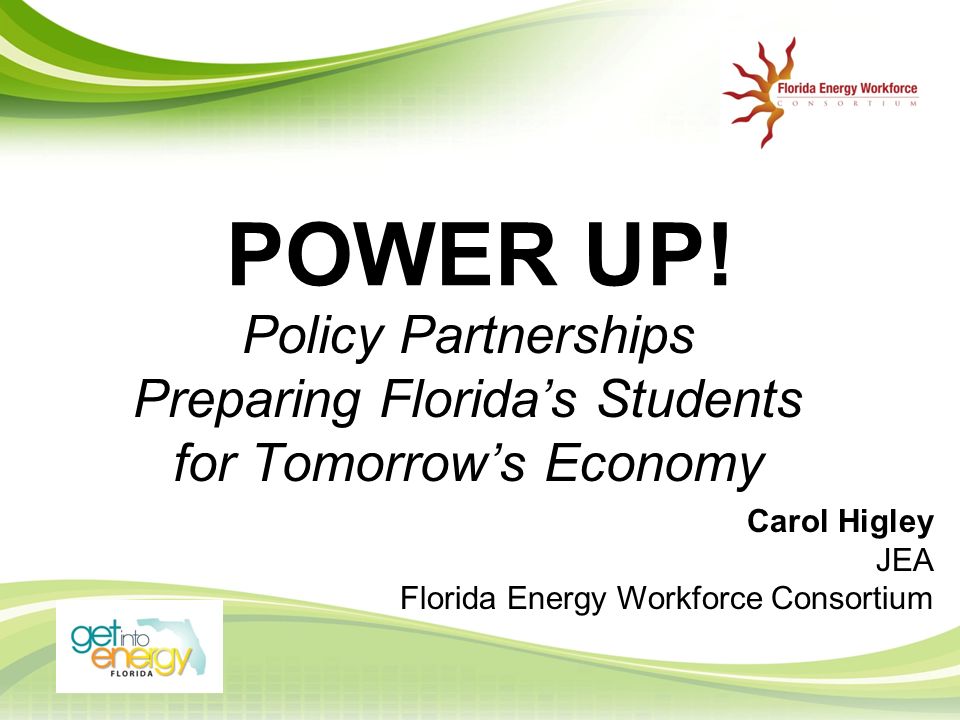 Florida Energy Workforce
CONSORTIUM

POWER UP!

Policy Partnerships
Preparing Florida's Students for Tomorrow's Economy

Carol Higley
JEA
Florida Energy Workforce Consortium

get into energy
FLORIDA